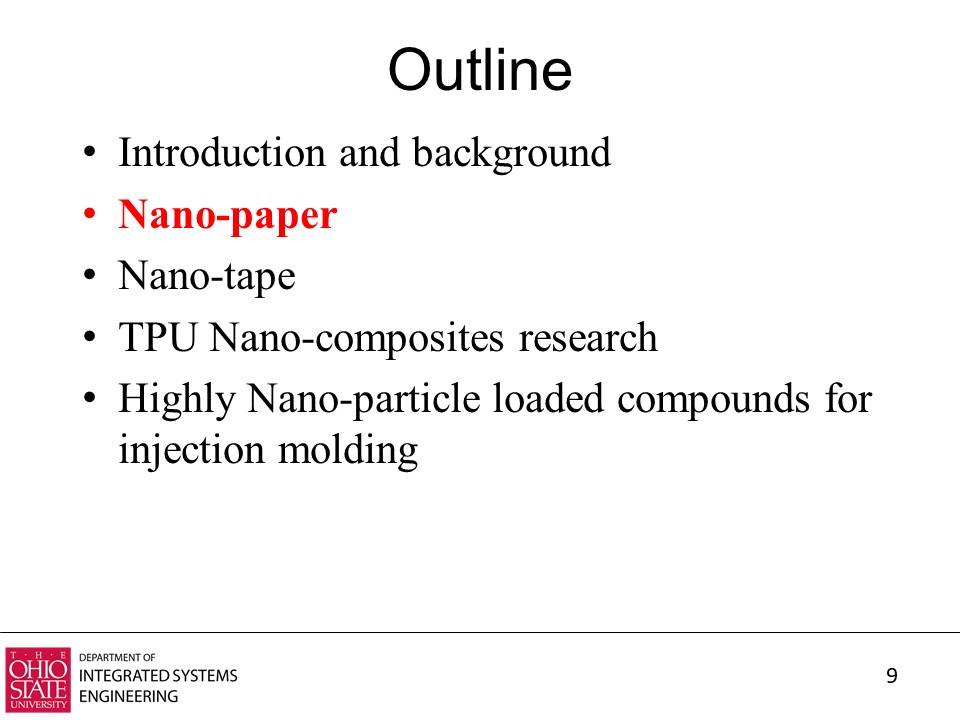 Outline

• Introduction and background
• Nano-paper
• Nano-tape
• TPU Nano-composites research
• Highly Nano-particle loaded compounds for injection molding

THE OHIO STATE UNIVERSITY

DEPARTMENT OF
INTEGRATED SYSTEMS
ENGINEERING

9